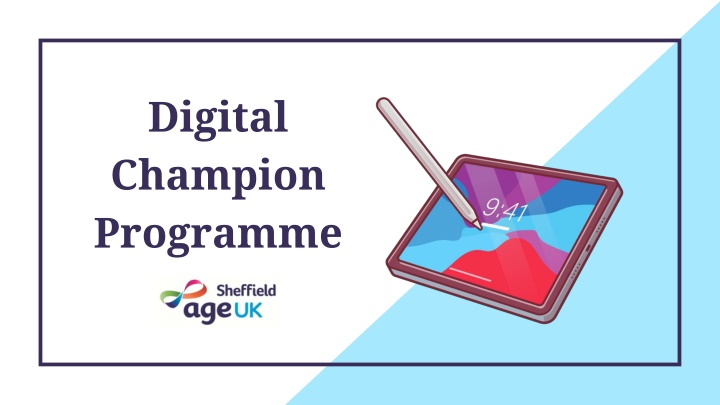 Digital Champion Programme

Sheffield
age UK

9:41